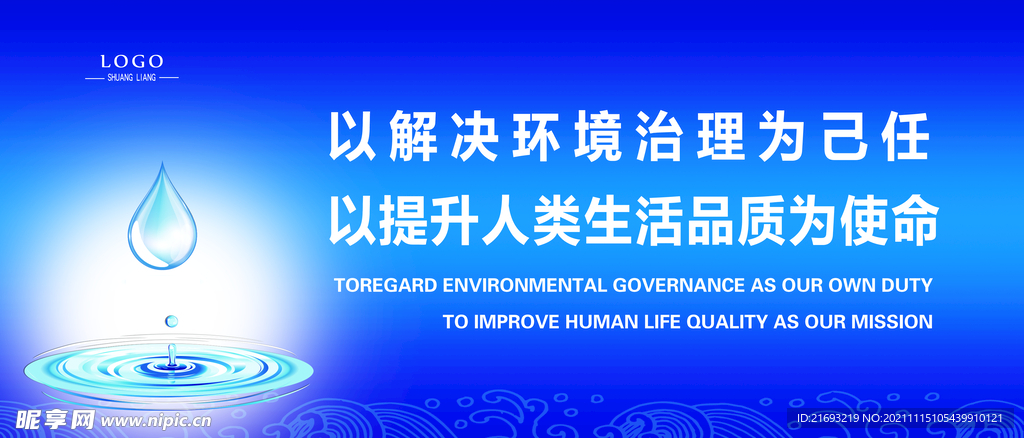 LOGO
SHUANG LIANG

以解决环境治理为己任
以提升人类生活品质为使命

TOREGARD ENVIRONMENTAL GOVERNANCE AS OUR OWN DUTY
TO IMPROVE HUMAN LIFE QUALITY AS OUR MISSION

昵享网 www.nipic.cn
ID:21693219 NO:20211115105439910121